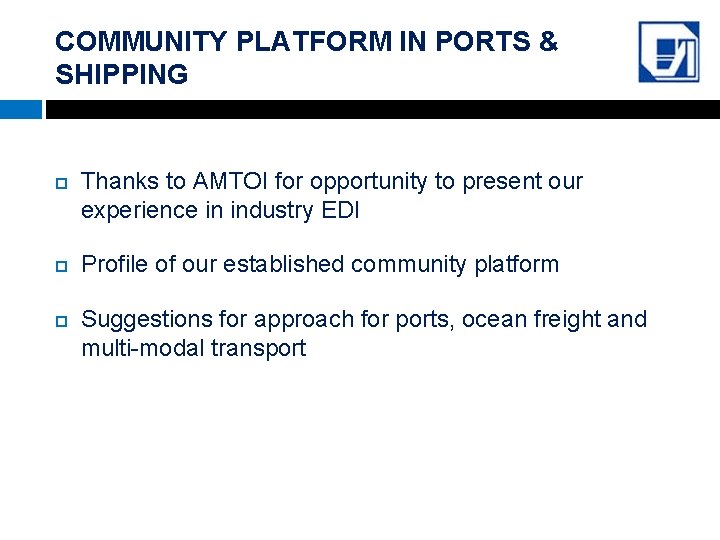 COMMUNITY PLATFORM IN PORTS & SHIPPING

Thanks to AMTOI for opportunity to present our experience in industry EDI

Profile of our established community platform

Suggestions for approach for ports, ocean freight and multi-modal transport